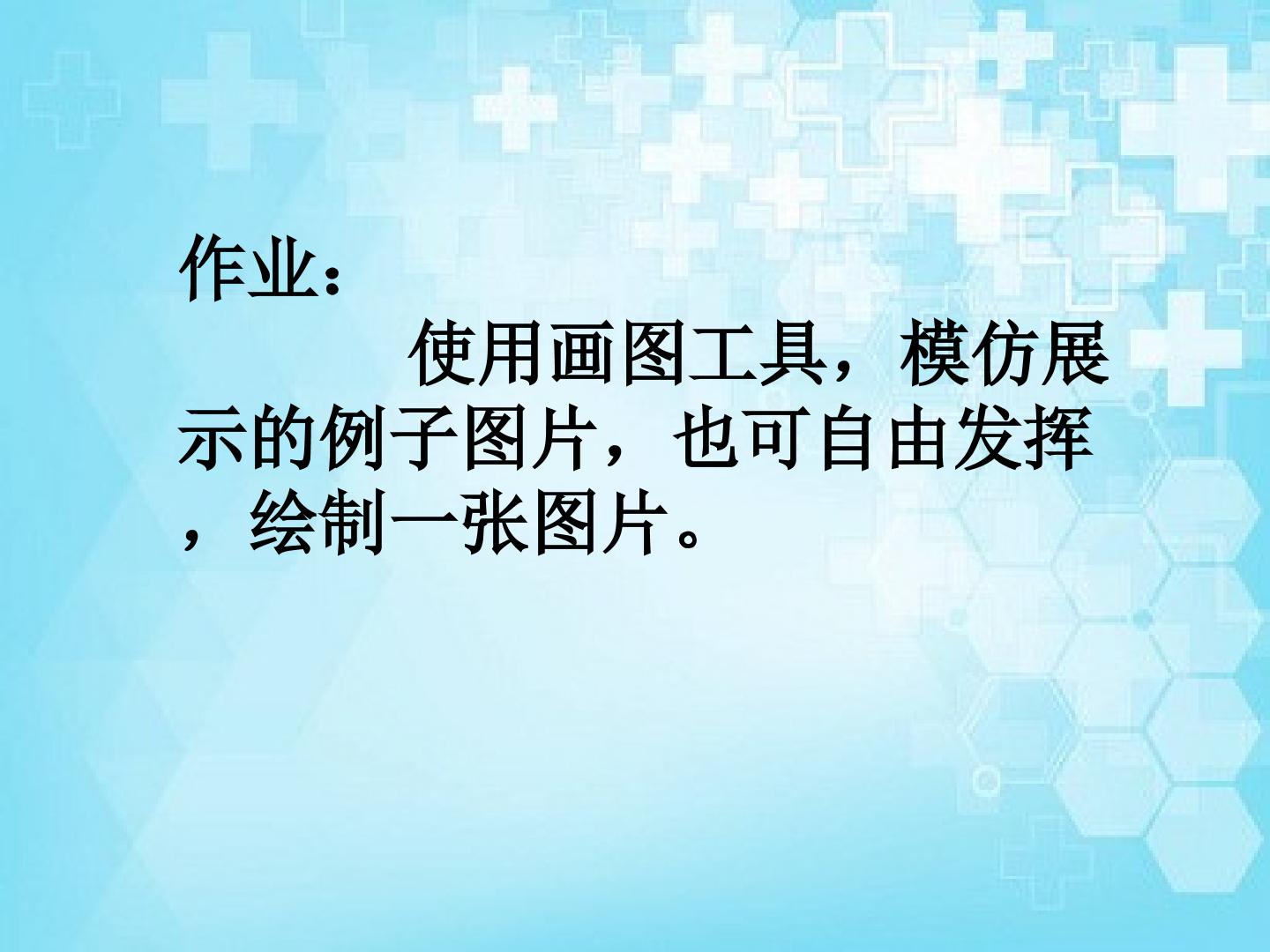 作业：

使用画图工具，模仿展示的例子图片，也可自由发挥，绘制一张图片。